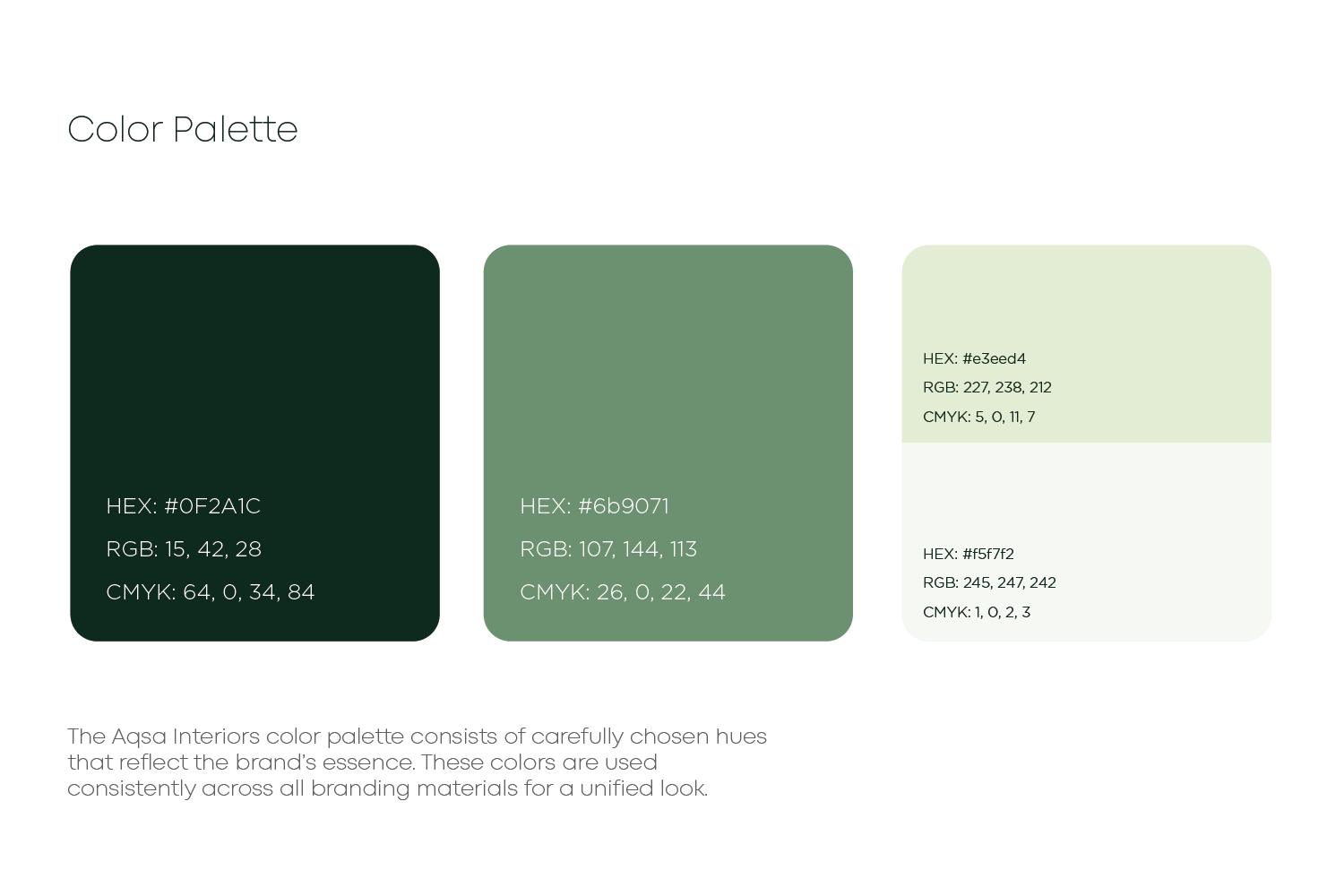 Color Palette

HEX: #0F2A1C
RGB: 15, 42, 28
CMYK: 64, 0, 34, 84

HEX: #6b9071
RGB: 107, 144, 113
CMYK: 26, 0, 22, 44

HEX: #e3eed4
RGB: 227, 238, 212
CMYK: 5, 0, 11, 7

HEX: #f5f7f2
RGB: 245, 247, 242
CMYK: 1, 0, 2, 3

The Aqsa Interiors color palette consists of carefully chosen hues that reflect the brand's essence. These colors are used consistently across all branding materials for a unified look.